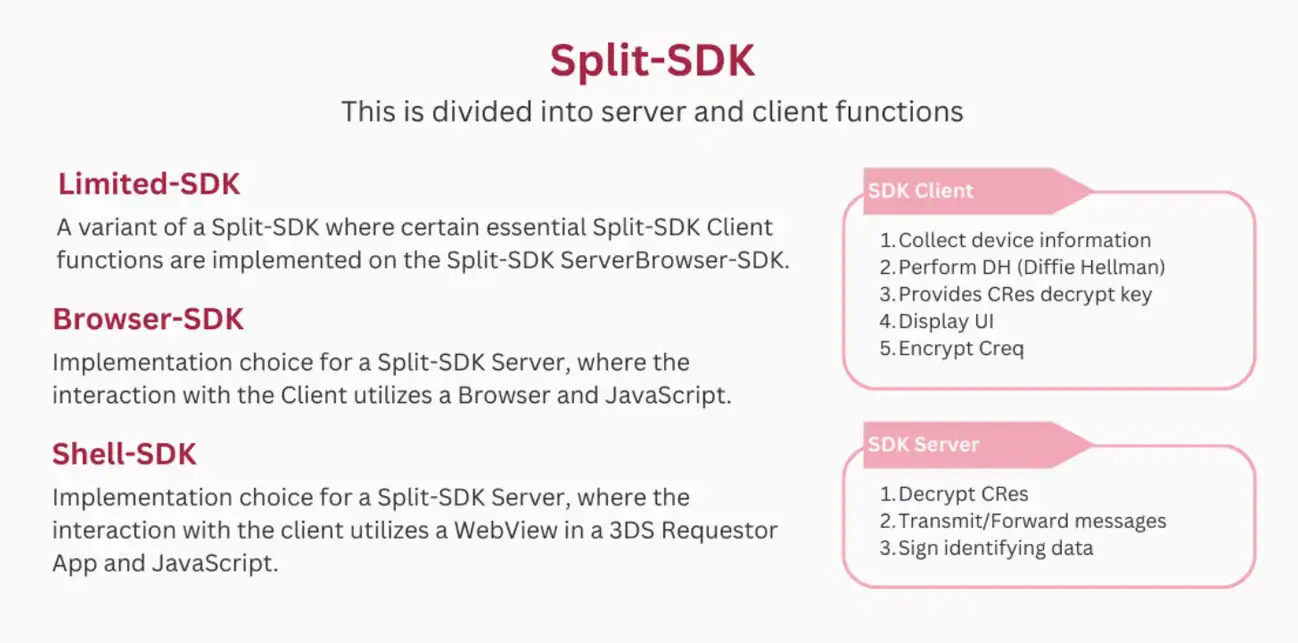 Split-SDK

This is divided into server and client functions

Limited-SDK

A variant of a Split-SDK where certain essential Split-SDK Client functions are implemented on the Split-SDK ServerBrowser-SDK.

Browser-SDK

Implementation choice for a Split-SDK Server, where the interaction with the Client utilizes a Browser and JavaScript.

Shell-SDK

Implementation choice for a Split-SDK Server, where the interaction with the client utilizes a WebView in a 3DS Requestor App and JavaScript.

SDK Client

1. Collect device information
2. Perform DH (Diffie Hellman)
3. Provides CRes decrypt key
4. Display UI
5. Encrypt Creq

SDK Server

1. Decrypt CRes
2. Transmit/Forward messages
3. Sign identifying data